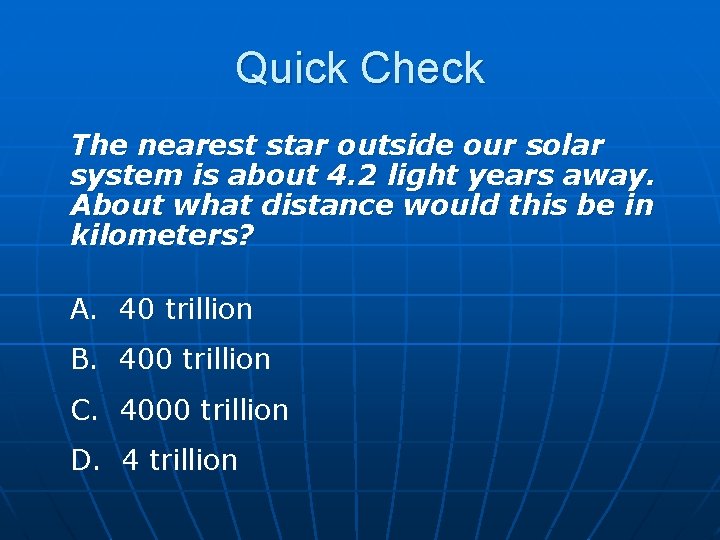 Quick Check

The nearest star outside our solar system is about 4.2 light years away. About what distance would this be in kilometers?

A. 40 trillion

B. 400 trillion

C. 4000 trillion

D. 4 trillion